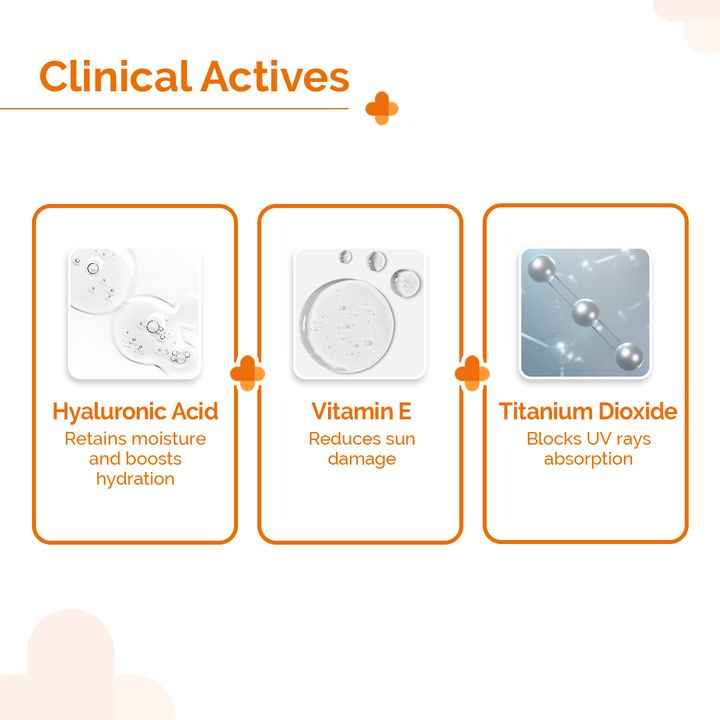 Clinical Actives

Hyaluronic Acid
Retains moisture and boosts hydration

Vitamin E
Reduces sun damage

Titanium Dioxide
Blocks UV rays absorption